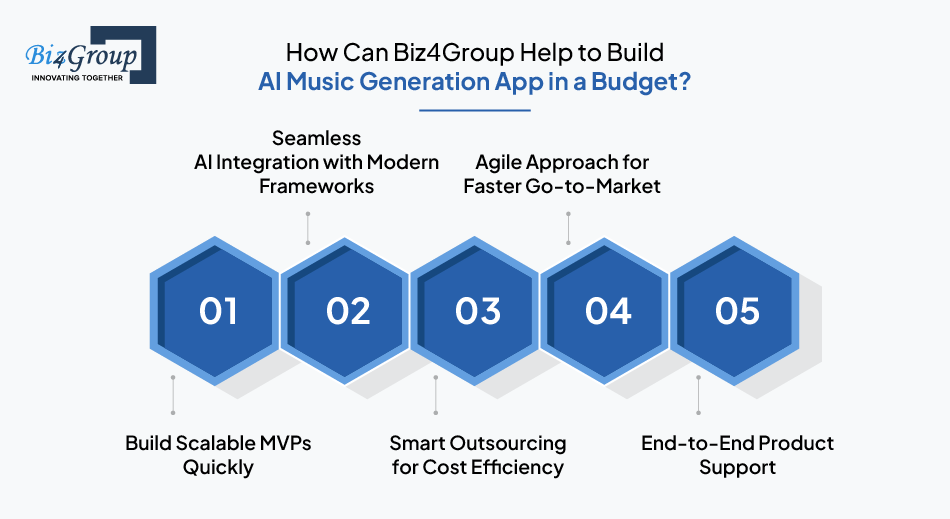 Biz4Group
INNOVATING TOGETHER

How Can Biz4Group Help to Build
AI Music Generation App in a Budget?

Seamless AI Integration with Modern Frameworks

Agile Approach for Faster Go-to-Market

01

02

03

04

05

Build Scalable MVPs Quickly

Smart Outsourcing for Cost Efficiency

End-to-End Product Support